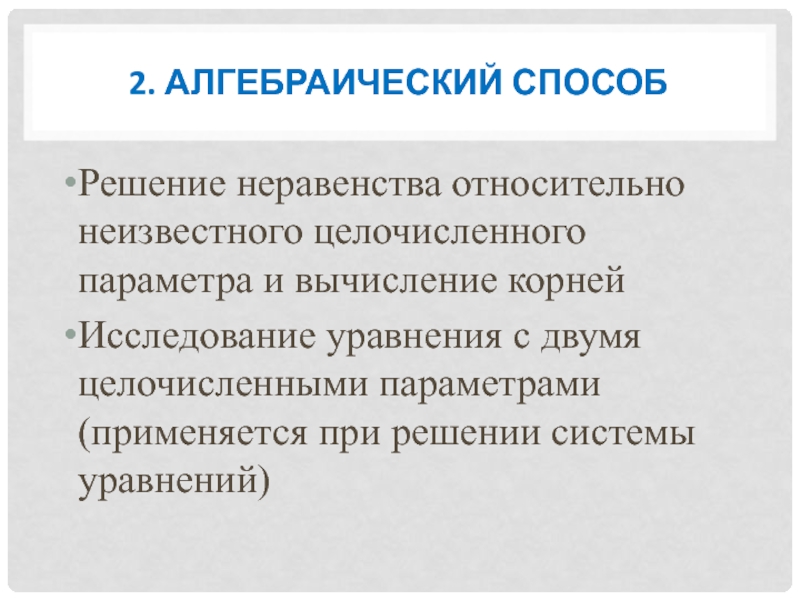 2. АЛГЕБРАИЧЕСКИЙ СПОСОБ

•Решение неравенства относительно неизвестного целочисленного параметра и вычисление корней

•Исследование уравнения с двумя целочисленными параметрами (применяется при решении системы уравнений)